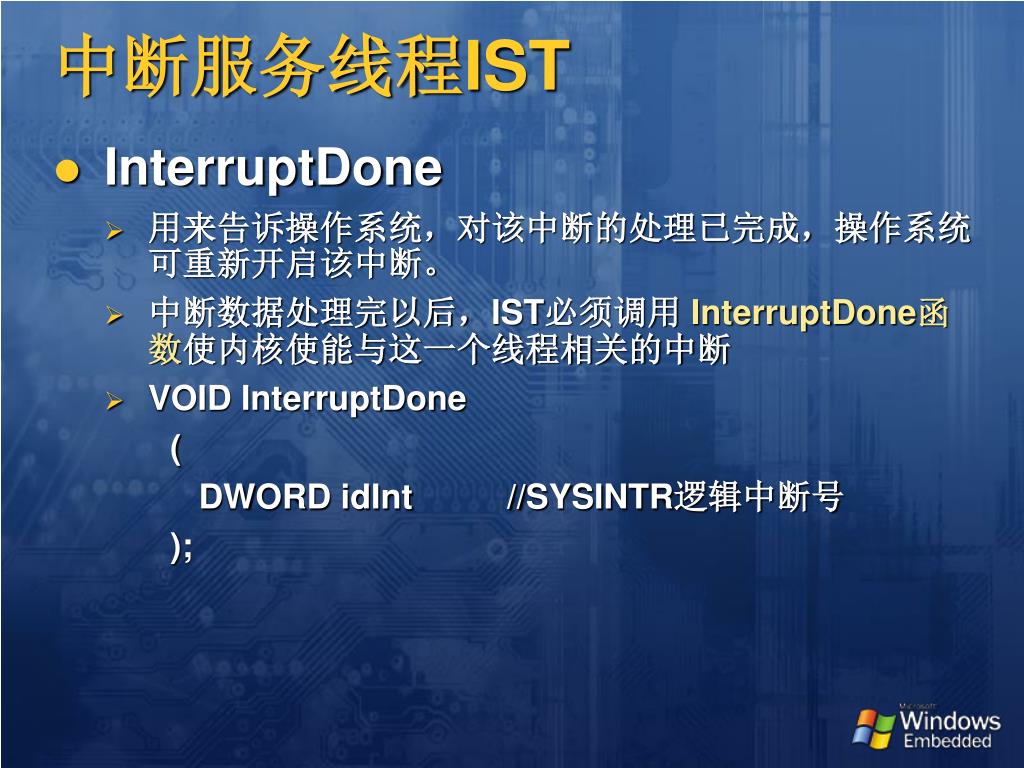 中断服务线程IST

InterruptDone

用来告诉操作系统，对该中断的处理已完成，操作系统可重新开启该中断。

中断数据处理完以后，IST必须调用 InterruptDone函数使内核使能与这一个线程相关的中断

VOID InterruptDone
(
DWORD idInt //SYSINTR逻辑中断号
);

Microsoft Windows Embedded